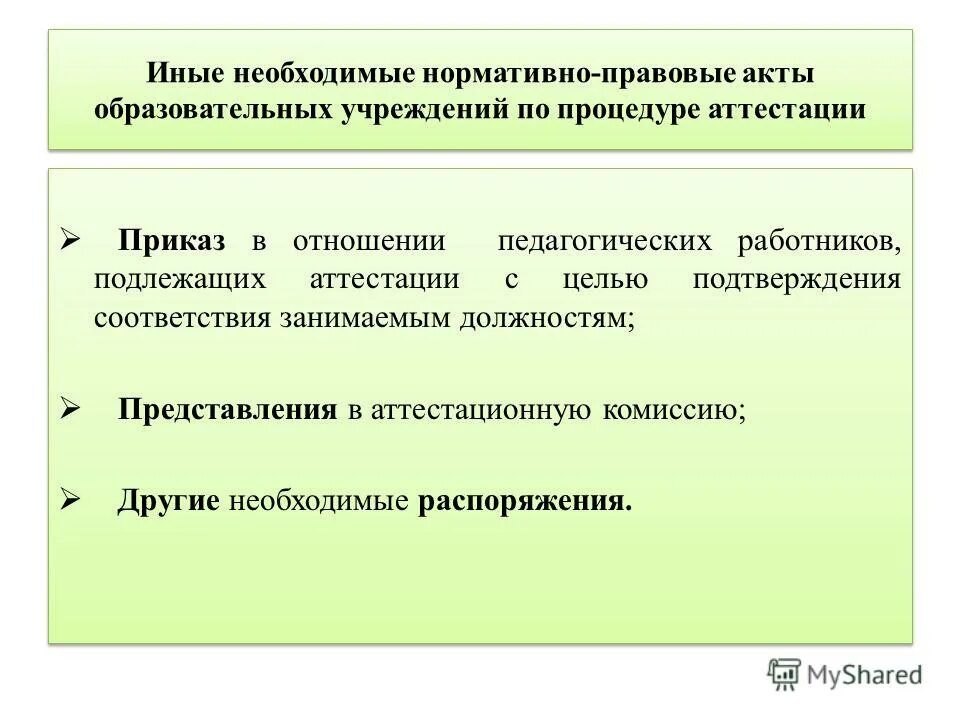 Иные необходимые нормативно-правовые акты образовательных учреждений по процедуре аттестации

➢ Приказ в отношении педагогических работников, подлежащих аттестации с целью подтверждения соответствия занимаемым должностям;

➢ Представления в аттестационную комиссию;

➢ Другие необходимые распоряжения.

MyShared